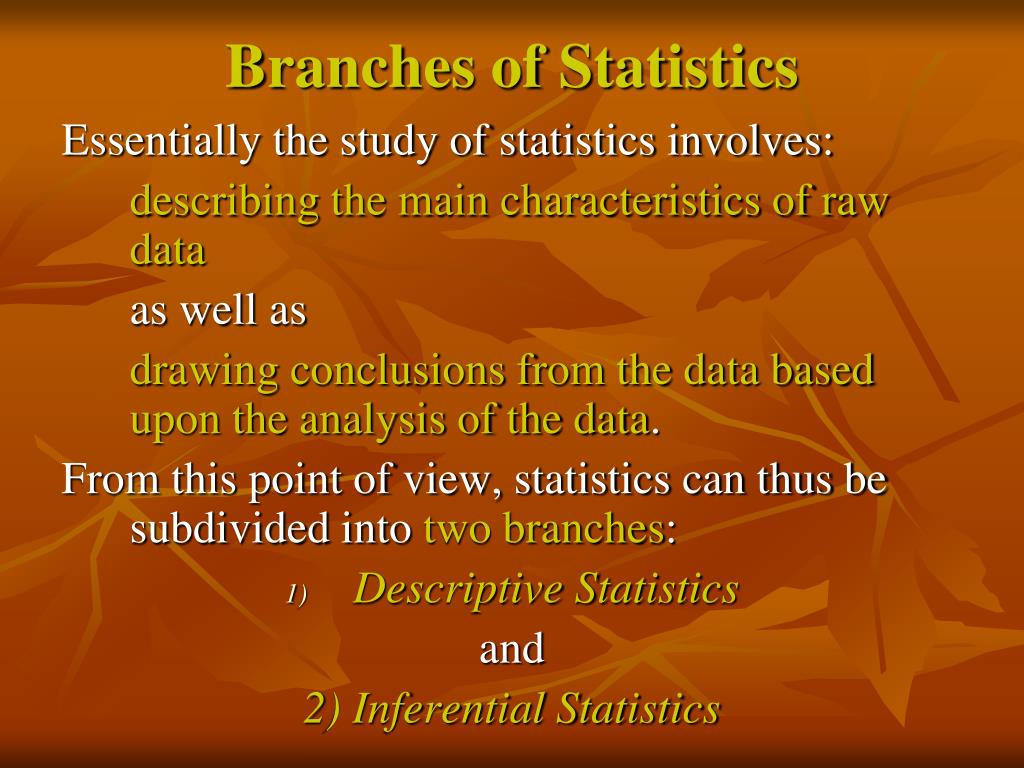 Branches of Statistics

Essentially the study of statistics involves:

describing the main characteristics of raw data

as well as

drawing conclusions from the data based upon the analysis of the data.

From this point of view, statistics can thus be subdivided into two branches:

1) Descriptive Statistics

and

2) Inferential Statistics